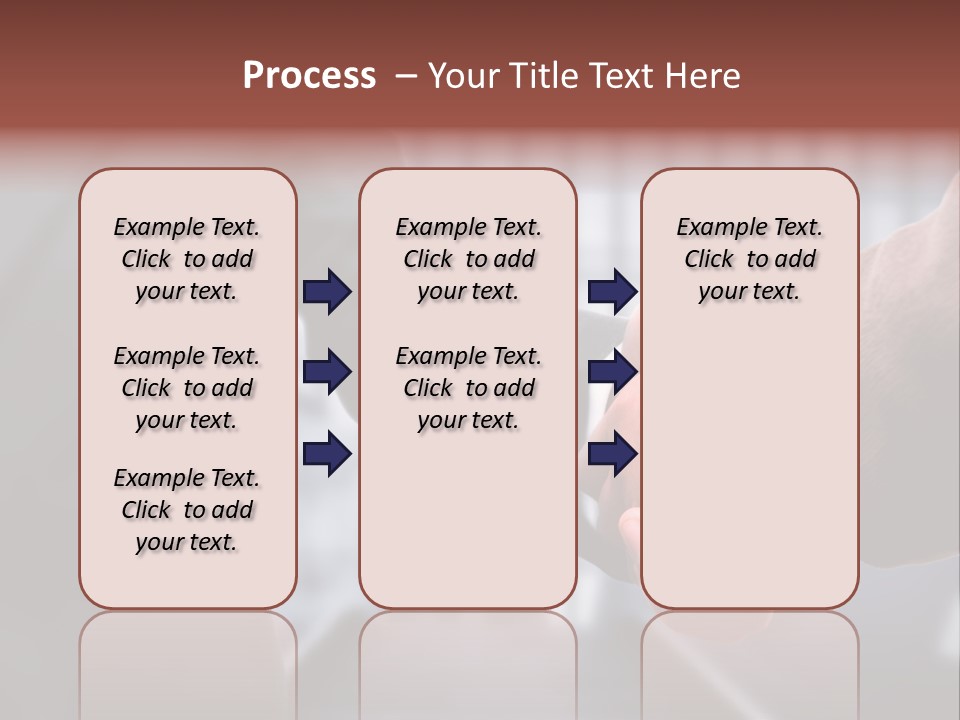 Process – Your Title Text Here

Example Text. Click to add your text.

Example Text. Click to add your text.

Example Text. Click to add your text.

Example Text. Click to add your text.

Example Text. Click to add your text.

Example Text. Click to add your text.